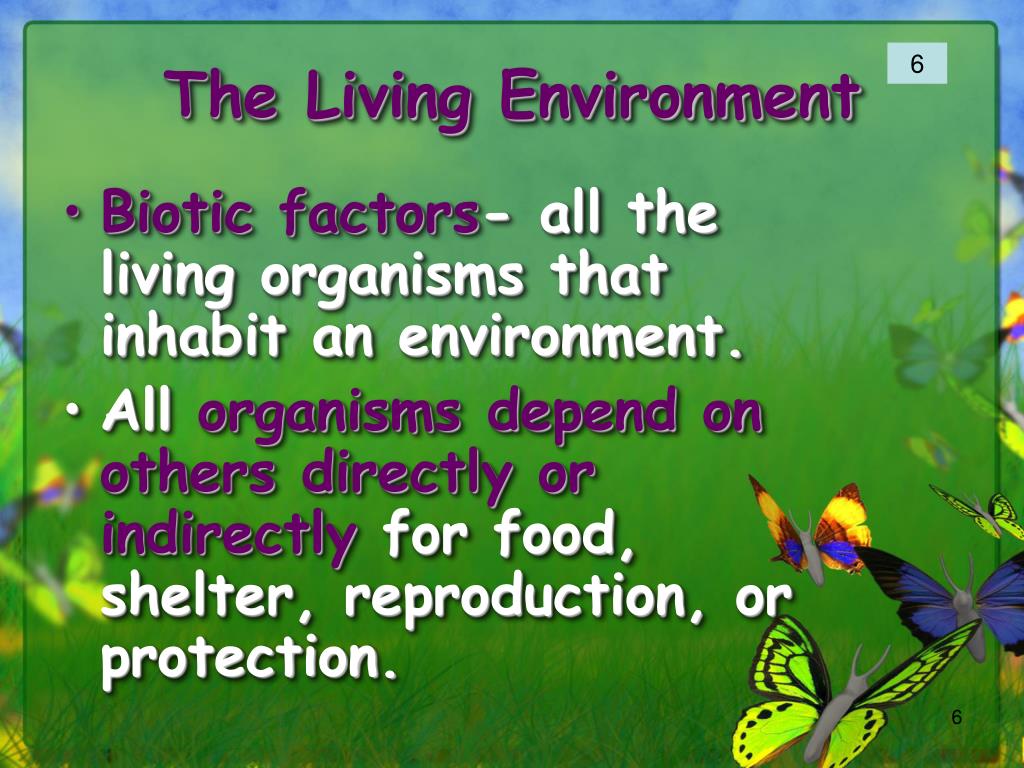 6

The Living Environment

• Biotic factors- all the living organisms that inhabit an environment.
• All organisms depend on others directly or indirectly for food, shelter, reproduction, or protection.

6